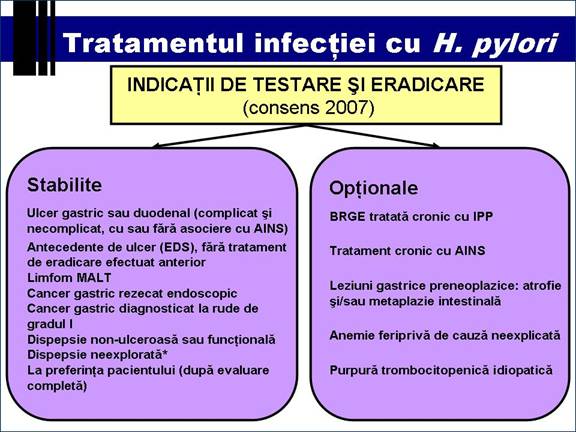 Tratamentul infecției cu H. pylori

INDICAȚII DE TESTARE ŞI ERADICARE
(consens 2007)

Stabilite

Ulcer gastric sau duodenal (complicat şi necomplicat, cu sau fără asociere cu AINS)
Antecedente de ulcer (EDS), fără tratament de eradicare efectuat anterior
Limfom MALT
Cancer gastric rezecat endoscopic
Cancer gastric diagnosticat la rude de gradul I
Dispepsie non-ulceroasă sau funcțională
Dispepsie neexplorată*
La preferința pacientului (după evaluare completă)

Opționale

BRGE tratată cronic cu IPP

Tratament cronic cu AINS

Leziuni gastrice preneoplazice: atrofie şi/sau metaplazie intestinală

Anemie feriprivă de cauză neexplicată

Purpură trombocitopenică idiopatică